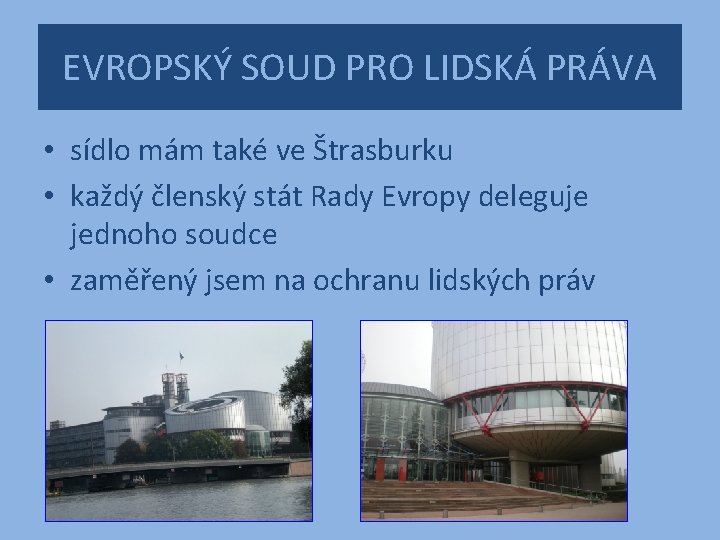 EVROPSKÝ SOUD PRO LIDSKÁ PRÁVA

• sídlo mám také ve Štrasburku
• každý členský stát Rady Evropy deleguje jednoho soudce
• zaměřený jsem na ochranu lidských práv